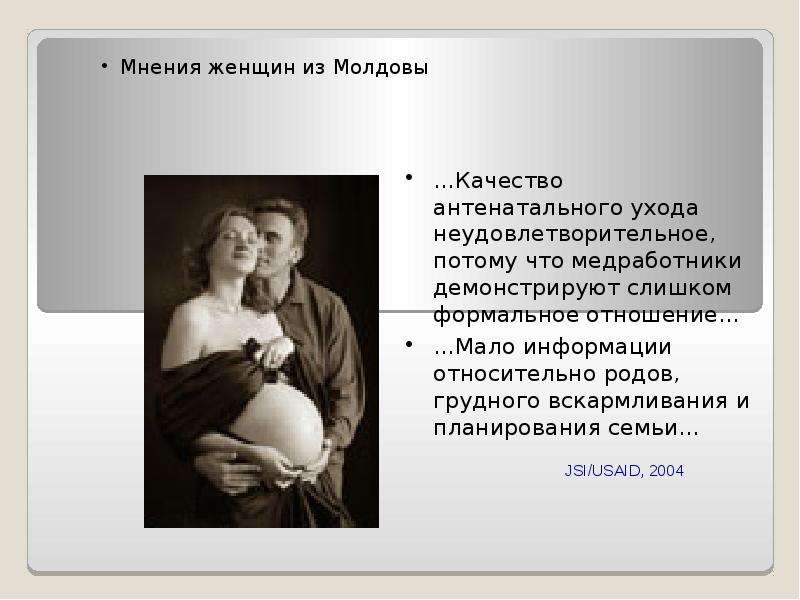 • Мнения женщин из Молдовы

• …Качество антенатального ухода неудовлетворительное, потому что медработники демонстрируют слишком формальное отношение…

• …Мало информации относительно родов, грудного вскармливания и планирования семьи…

JSI/USAID, 2004